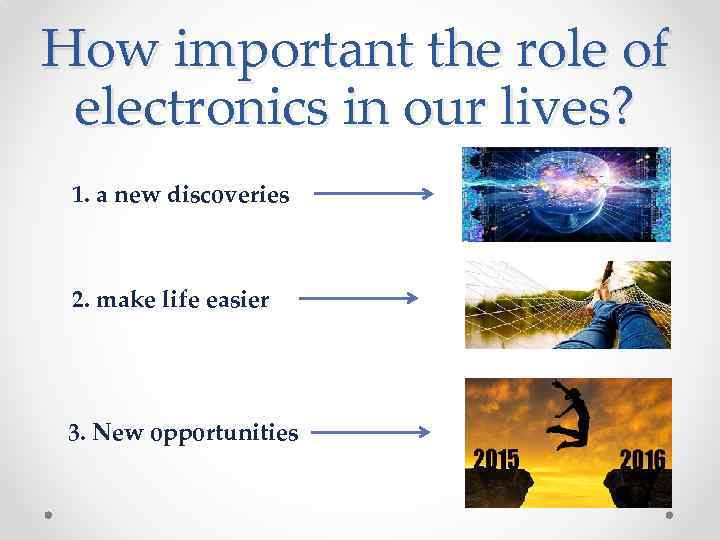 How important the role of electronics in our lives?

1. a new discoveries

2. make life easier

3. New opportunities

2015

2016